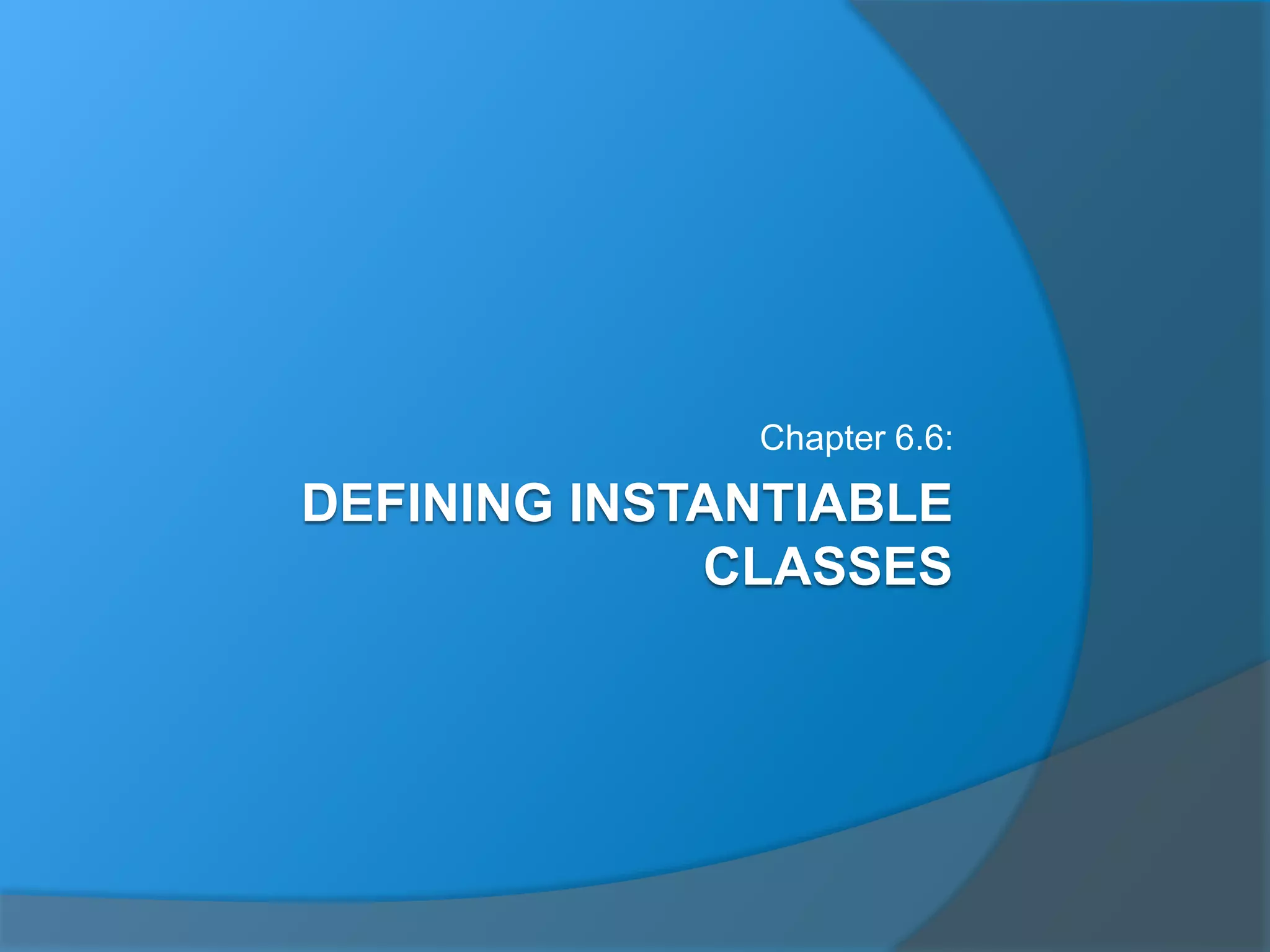 Chapter 6.6:

DEFINING INSTANTIABLE CLASSES